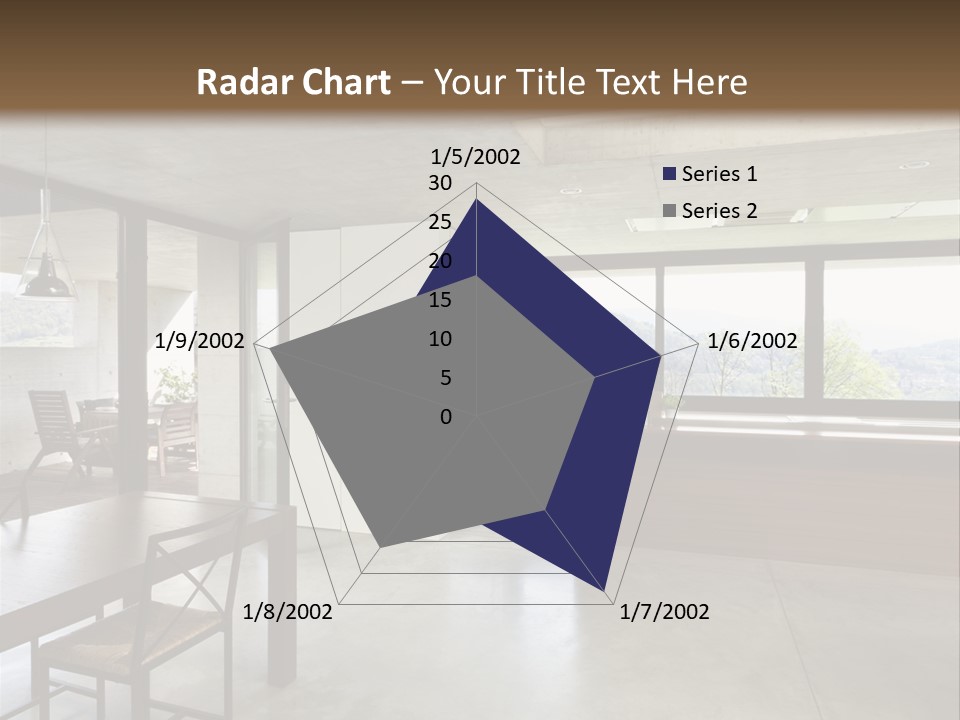 Radar Chart – Your Title Text Here

1/5/2002
30
25
20
15
10
5
0
1/6/2002
1/7/2002
1/8/2002
1/9/2002

Series 1
Series 2